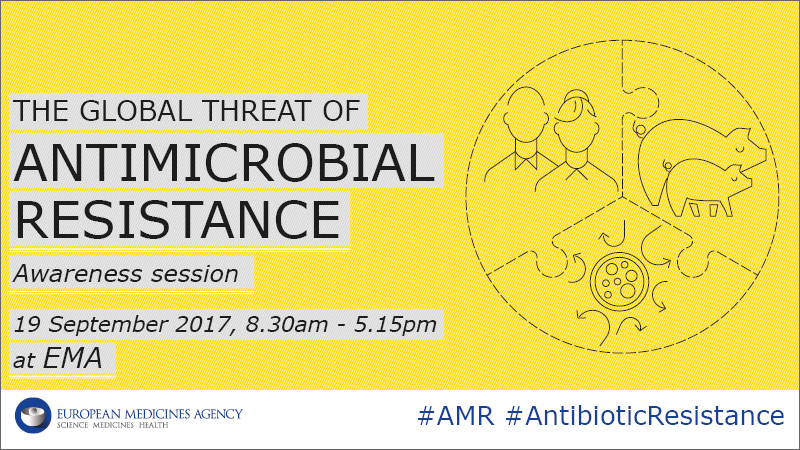 THE GLOBAL THREAT OF
ANTIMICROBIAL RESISTANCE
Awareness session
19 September 2017, 8.30am - 5.15pm
at EMA

EUROPEAN MEDICINES AGENCY
SCIENCE MEDICINES HEALTH

#AMR #AntibioticResistance